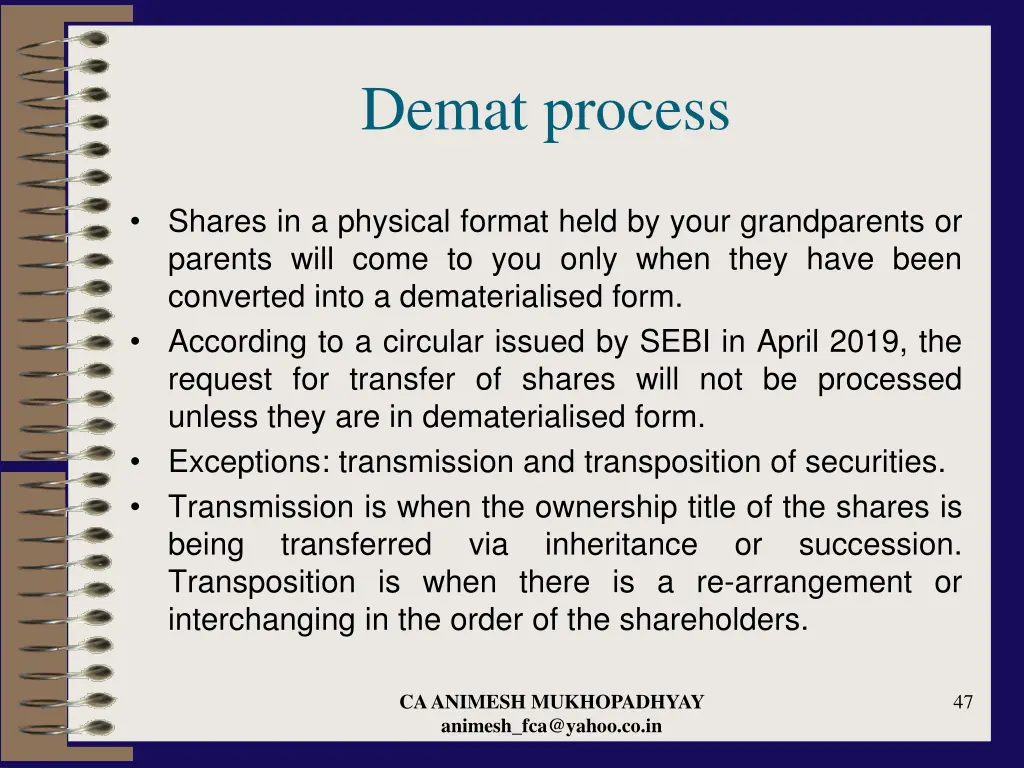 Demat process

• Shares in a physical format held by your grandparents or parents will come to you only when they have been converted into a dematerialised form.
• According to a circular issued by SEBI in April 2019, the request for transfer of shares will not be processed unless they are in dematerialised form.
• Exceptions: transmission and transposition of securities.
• Transmission is when the ownership title of the shares is being transferred via inheritance or succession. Transposition is when there is a re-arrangement or interchanging in the order of the shareholders.

CA ANIMESH MUKHOPADHYAY
animesh_fca@yahoo.co.in

47